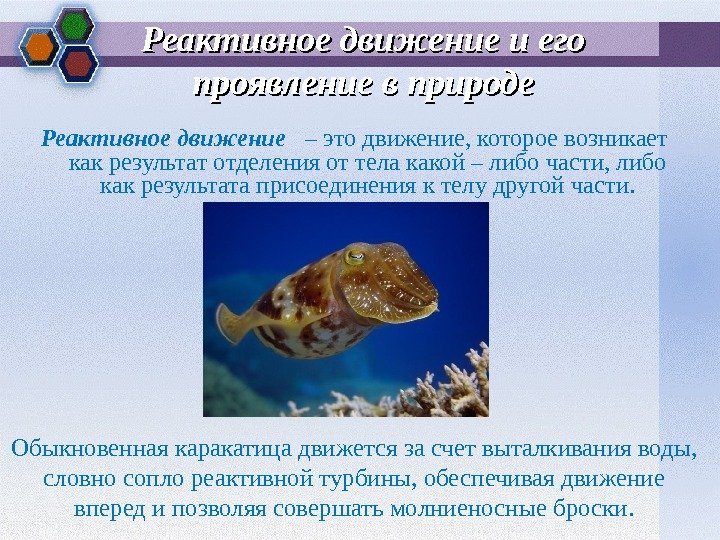 Реактивное движение и его проявление в природе

Реактивное движение – это движение, которое возникает как результат отделения от тела какой – либо части, либо как результата присоединения к телу другой части.

Обыкновенная каракатица движется за счет выталкивания воды, словно сопло реактивной турбины, обеспечивая движение вперед и позволяя совершать молниеносные броски.